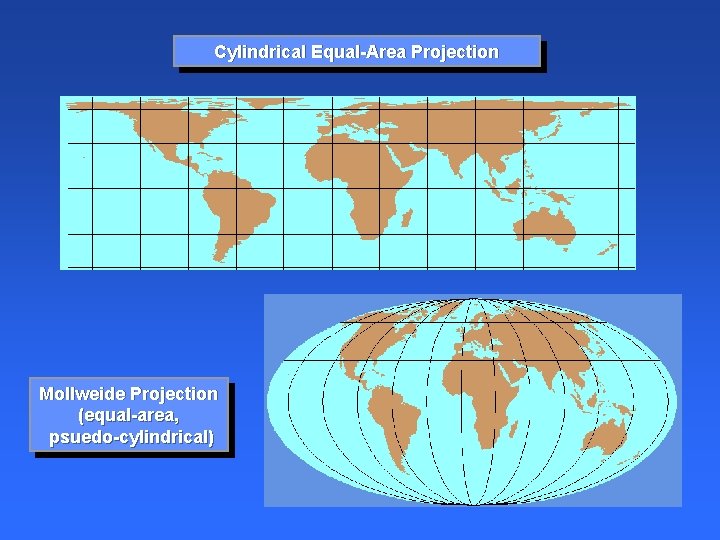 Cylindrical Equal-Area Projection

Mollweide Projection
(equal-area,
psuedo-cylindrical)